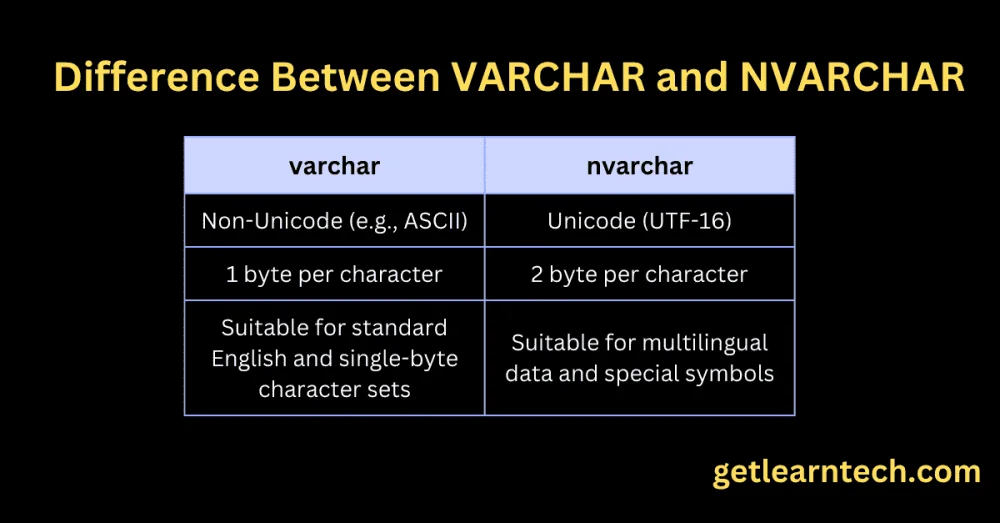 Difference Between VARCHAR and NVARCHAR

| varchar | nvarchar |
|---|---|
| Non-Unicode (e.g., ASCII) | Unicode (UTF-16) |
| 1 byte per character | 2 byte per character |
| Suitable for standard English and single-byte character sets | Suitable for multilingual data and special symbols |

getlearntech.com